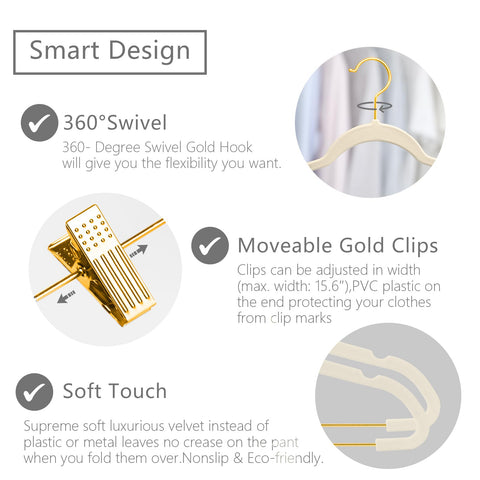 Smart Design

360°Swivel

360- Degree Swivel Gold Hook will give you the flexibility you want.

Moveable Gold Clips

Clips can be adjusted in width (max. width: 15.6"),PVC plastic on the end protecting your clothes from clip marks

Soft Touch

Supreme soft luxurious velvet instead of plastic or metal leaves no crease on the pant when you fold them over.Nonslip & Eco-friendly.